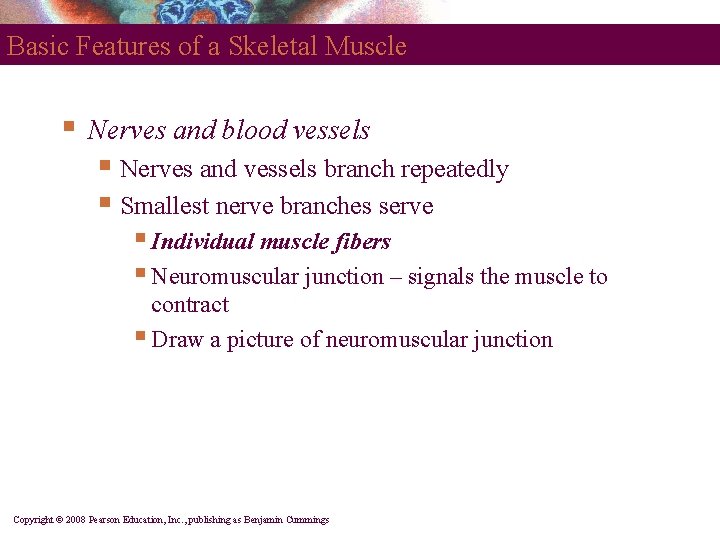 Basic Features of a Skeletal Muscle

Nerves and blood vessels

Nerves and vessels branch repeatedly

Smallest nerve branches serve

Individual muscle fibers

Neuromuscular junction – signals the muscle to contract

Draw a picture of neuromuscular junction

Copyright © 2008 Pearson Education, Inc., publishing as Benjamin Cummings